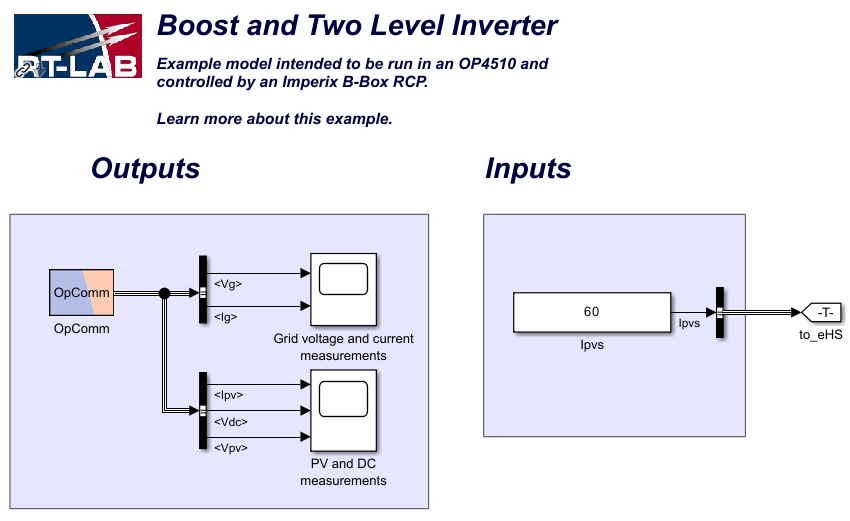 RT-LAB

Boost and Two Level Inverter

Example model intended to be run in an OP4510 and controlled by an Imperix B-Box RCP.

Learn more about this example.

Outputs

OpComm

OpComm

<Vg>

<Ig>

Grid voltage and current measurements

<Ipv>

<Vdc>

<Vpv>

PV and DC measurements

Inputs

60

Ipvs

Ipvs

-T-

to_eHS